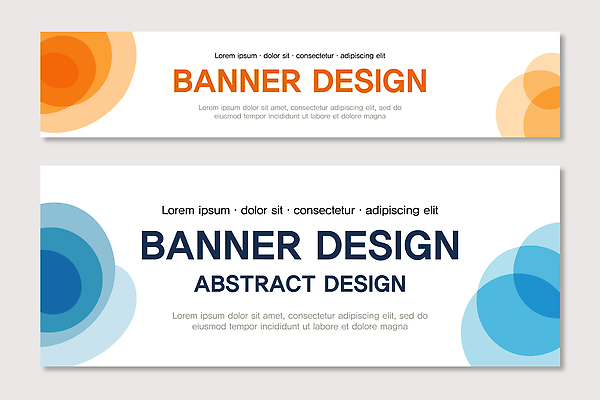 Lorem ipsum · dolor sit · consectetur · adipiscing elit

BANNER DESIGN

Lorem ipsum dolor sit amet, consectetur adipiscing elit, sed do eiusmod tempor incididunt ut labore et dolore magna

Lorem ipsum · dolor sit · consectetur · adipiscing elit

BANNER DESIGN

ABSTRACT DESIGN

Lorem ipsum dolor sit amet, consectetur adipiscing elit, sed do eiusmod tempor incididunt ut labore et dolore magna